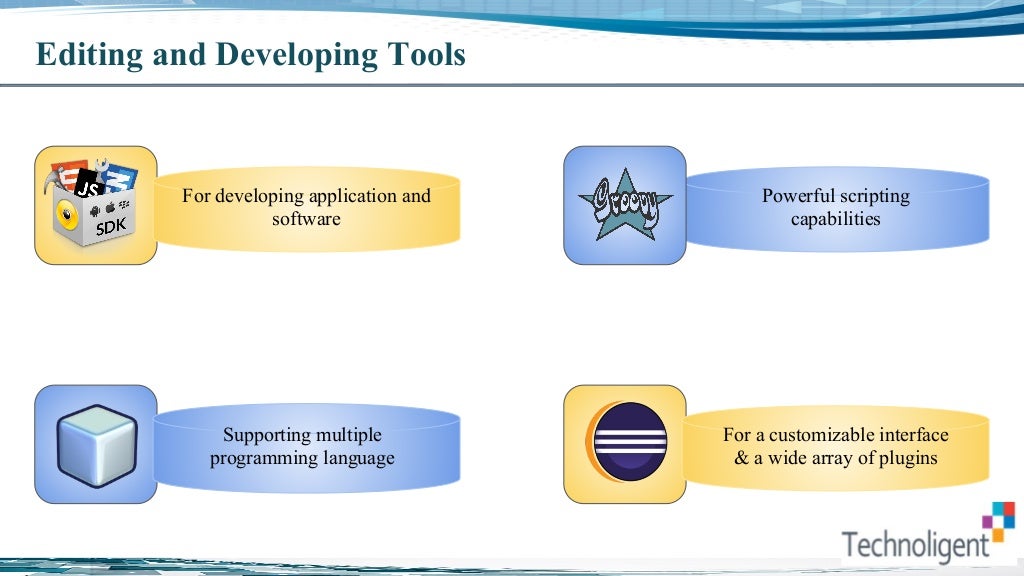 Editing and Developing Tools

JS
SDK

For developing application and software

Groovy

Powerful scripting capabilities

Supporting multiple programming language

For a customizable interface & a wide array of plugins

Technoligent